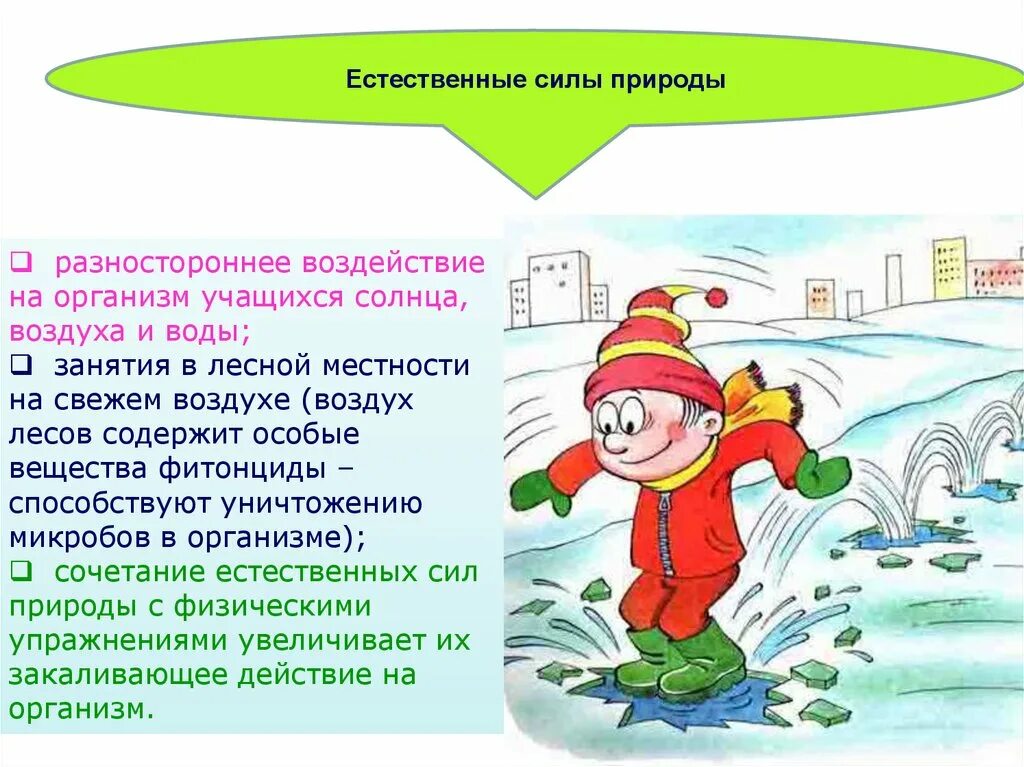 Естественные силы природы

❑ разностороннее воздействие на организм учащихся солнца, воздуха и воды;
❑ занятия в лесной местности на свежем воздухе (воздух лесов содержит особые вещества фитонциды – способствуют уничтожению микробов в организме);
❑ сочетание естественных сил природы с физическими упражнениями увеличивает их закаливающее действие на организм.